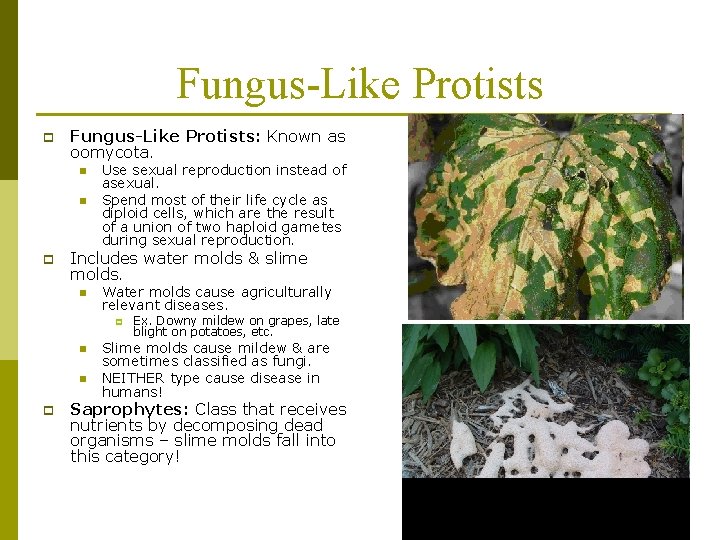 Fungus-Like Protists

Fungus-Like Protists: Known as oomycota.

Use sexual reproduction instead of asexual.

Spend most of their life cycle as diploid cells, which are the result of a union of two haploid gametes during sexual reproduction.

Includes water molds & slime molds.

Water molds cause agriculturally relevant diseases.

Ex. Downy mildew on grapes, late blight on potatoes, etc.

Slime molds cause mildew & are sometimes classified as fungi.

NEITHER type cause disease in humans!

Saprophytes: Class that receives nutrients by decomposing dead organisms – slime molds fall into this category!